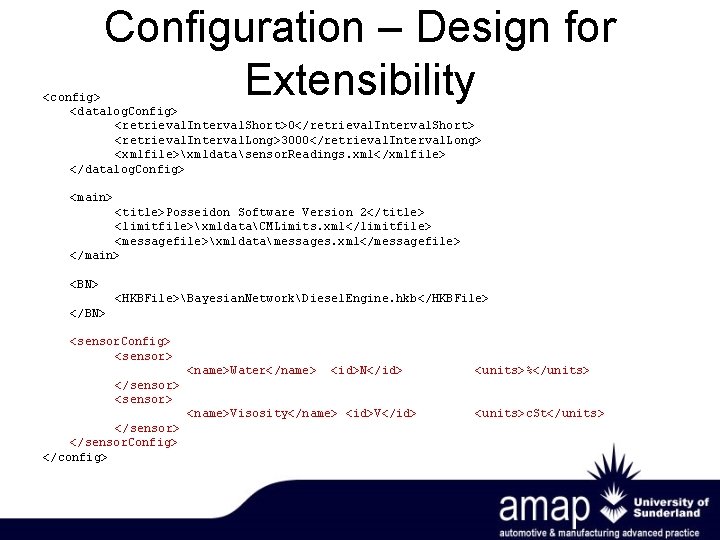 Configuration – Design for Extensibility

<config>
<datalogConfig>
<retrievalIntervalShort>0</retrievalIntervalShort>
<retrievalIntervalLong>3000</retrievalIntervalLong>
<xmlfile>\xmldata\sensorReadings.xml</xmlfile>
</datalogConfig>

<main>
<title>Posseidon Software Version 2</title>
<limitfile>\xmldata\CMLimits.xml</limitfile>
<messagefile>\xmldata\messages.xml</messagefile>
</main>

<BN>
<HKBFile>\BayesianNetwork\DieselEngine.hkb</HKBFile>
</BN>

<sensorConfig>
<sensor>
<name>Water</name> <id>N</id> <units>%</units>
</sensor>
<sensor>
<name>Visosity</name> <id>V</id> <units>cSt</units>
</sensor>
</sensorConfig>
</config>

amap University of Sunderland
automotive & manufacturing advanced practice